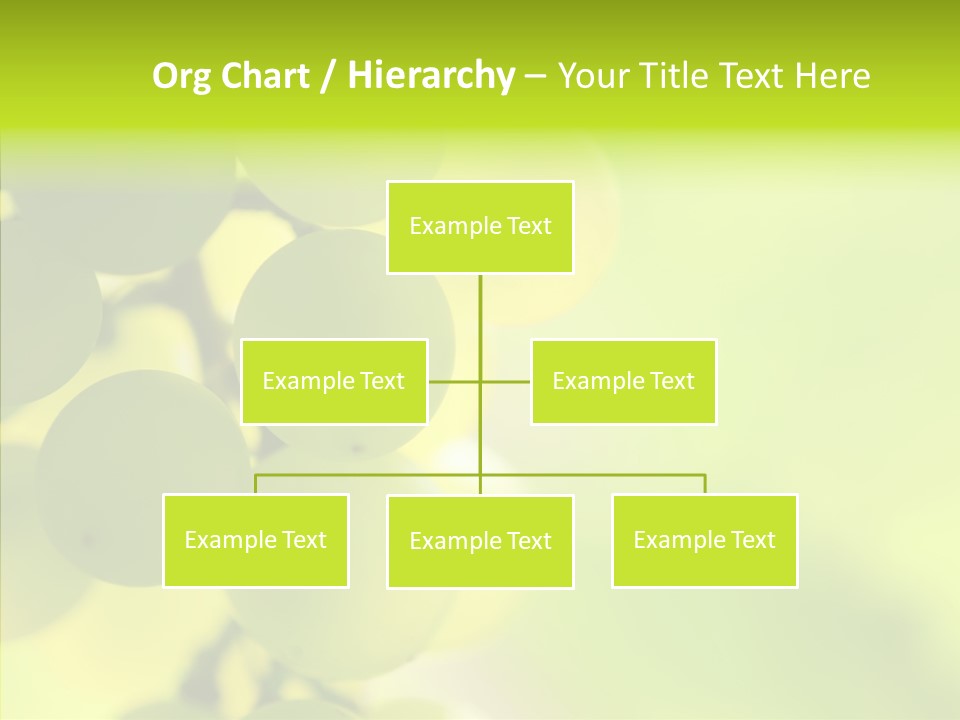 Org Chart / Hierarchy – Your Title Text Here

Example Text

Example Text

Example Text

Example Text

Example Text

Example Text